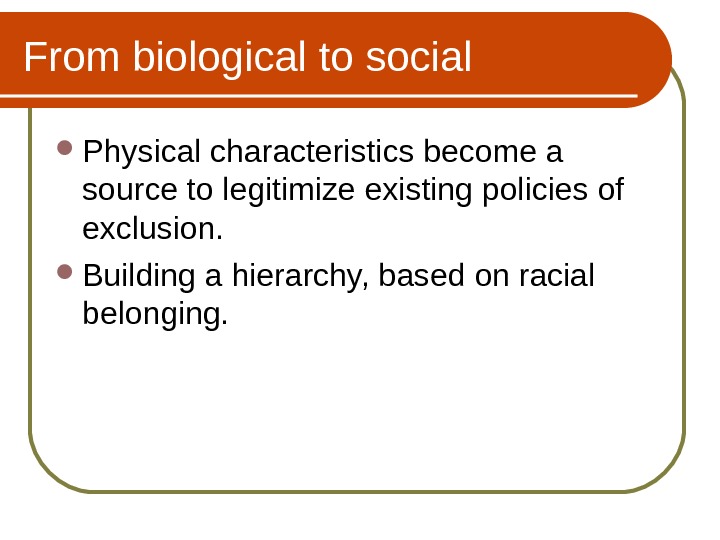 From biological to social

- Physical characteristics become a source to legitimize existing policies of exclusion.
- Building a hierarchy, based on racial belonging.